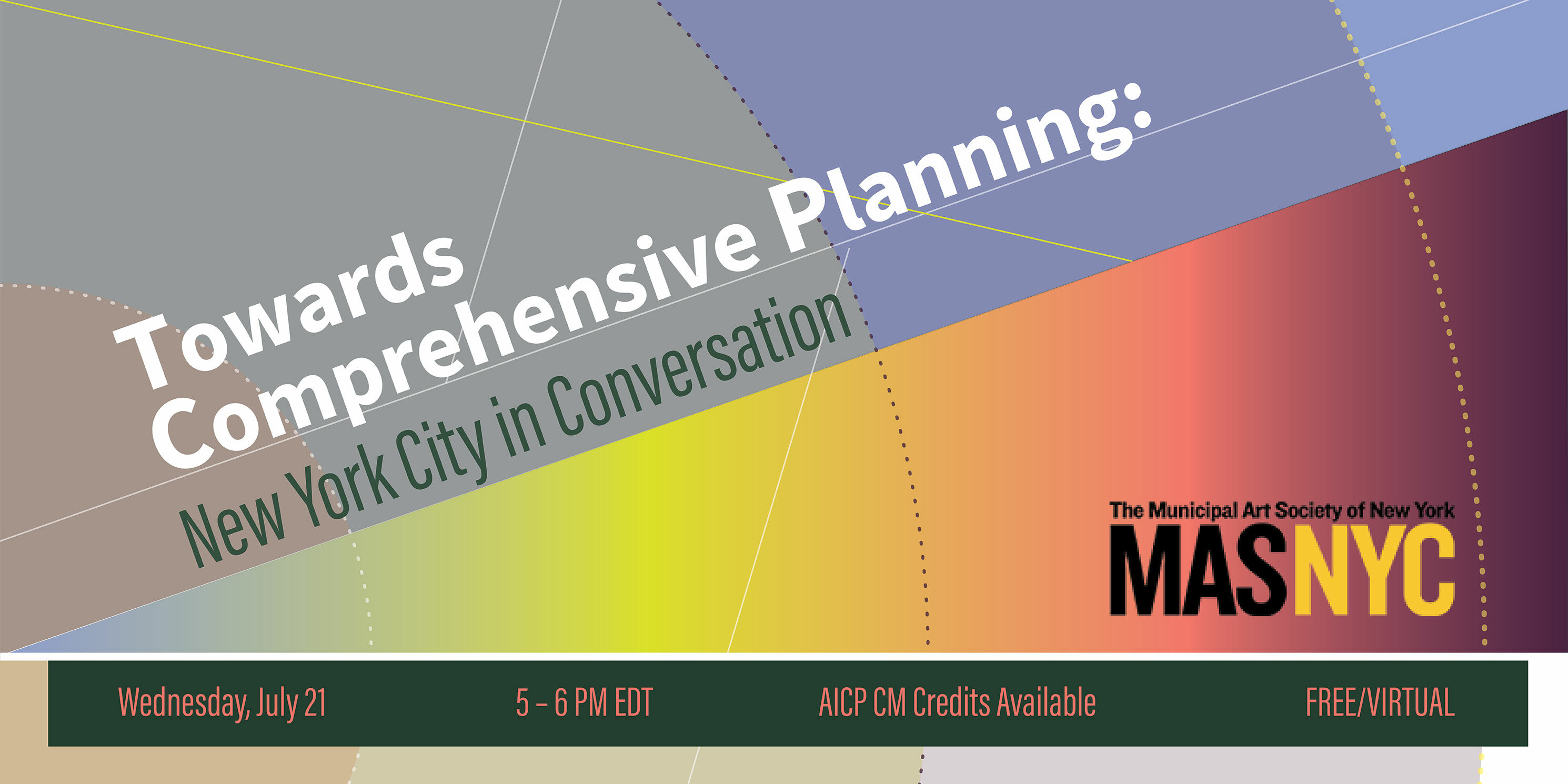 Towards Comprehensive Planning:
New York City in Conversation

The Municipal Art Society of New York
MASNYC

Wednesday, July 21
5 – 6 PM EDT
AICP CM Credits Available
FREE/VIRTUAL